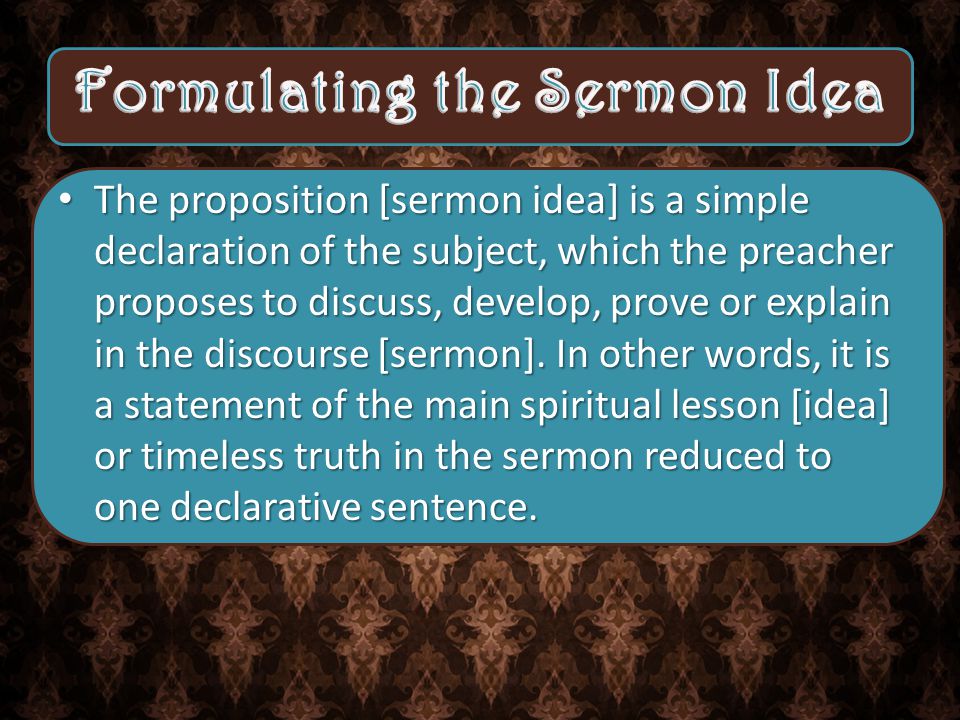 Formulating the Sermon Idea

• The proposition [sermon idea] is a simple declaration of the subject, which the preacher proposes to discuss, develop, prove or explain in the discourse [sermon]. In other words, it is a statement of the main spiritual lesson [idea] or timeless truth in the sermon reduced to one declarative sentence.